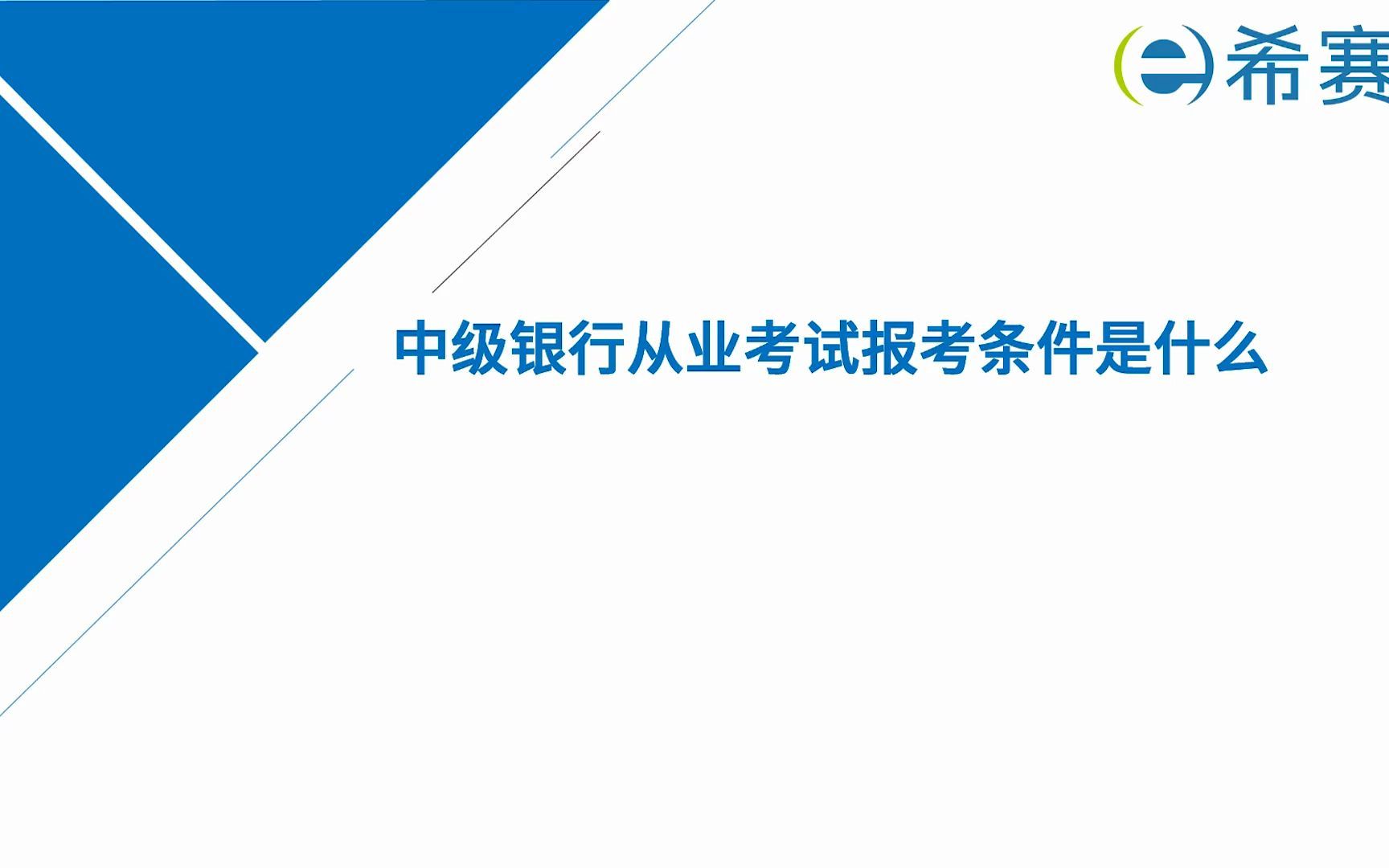 希赛

中级银行从业考试报考条件是什么